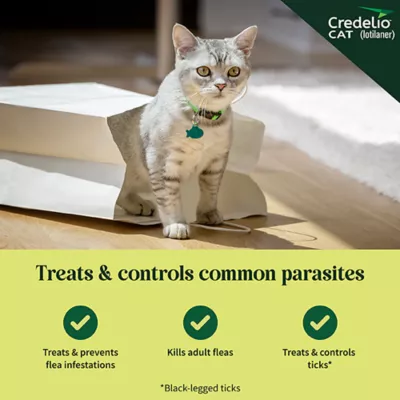 Credelio CAT (lotilaner)

Treats & controls common parasites

Treats & prevents flea infestations

Kills adult fleas

Treats & controls ticks*

*Black-legged ticks